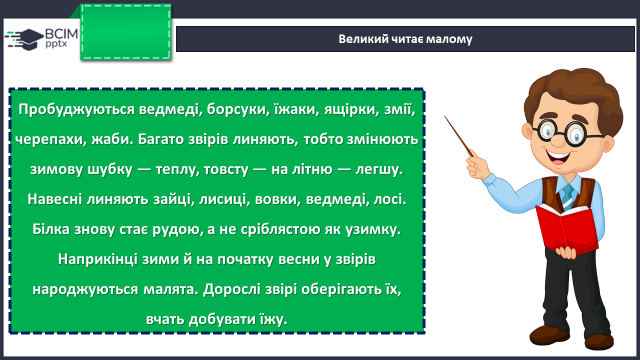 ВСІМ pptx

Великий читає малому

Пробуджуються ведмеді, борсуки, їжаки, ящірки, змії, черепахи, жаби. Багато звірів линяють, тобто змінюють зимову шубку — теплу, товсту — на літню — легшу. Навесні линяють зайці, лисиці, вовки, ведмеді, лосі. Білка знову стає рудою, а не сріблястою як узимку. Наприкінці зими й на початку весни у звірів народжуються малята. Дорослі звірі оберігають їх, вчать добувати їжу.